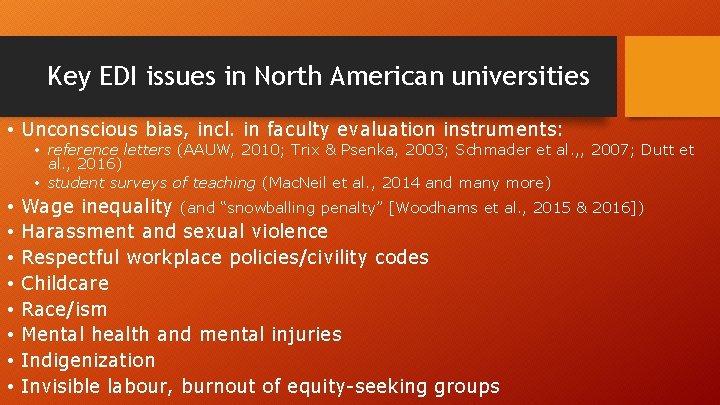 Key EDI issues in North American universities

• Unconscious bias, incl. in faculty evaluation instruments:
  • reference letters (AAUW, 2010; Trix & Psenka, 2003; Schmader et al.,, 2007; Dutt et al., 2016)
  • student surveys of teaching (MacNeil et al., 2014 and many more)
• Wage inequality (and "snowballing penalty" [Woodhams et al., 2015 & 2016])
• Harassment and sexual violence
• Respectful workplace policies/civility codes
• Childcare
• Race/ism
• Mental health and mental injuries
• Indigenization
• Invisible labour, burnout of equity-seeking groups